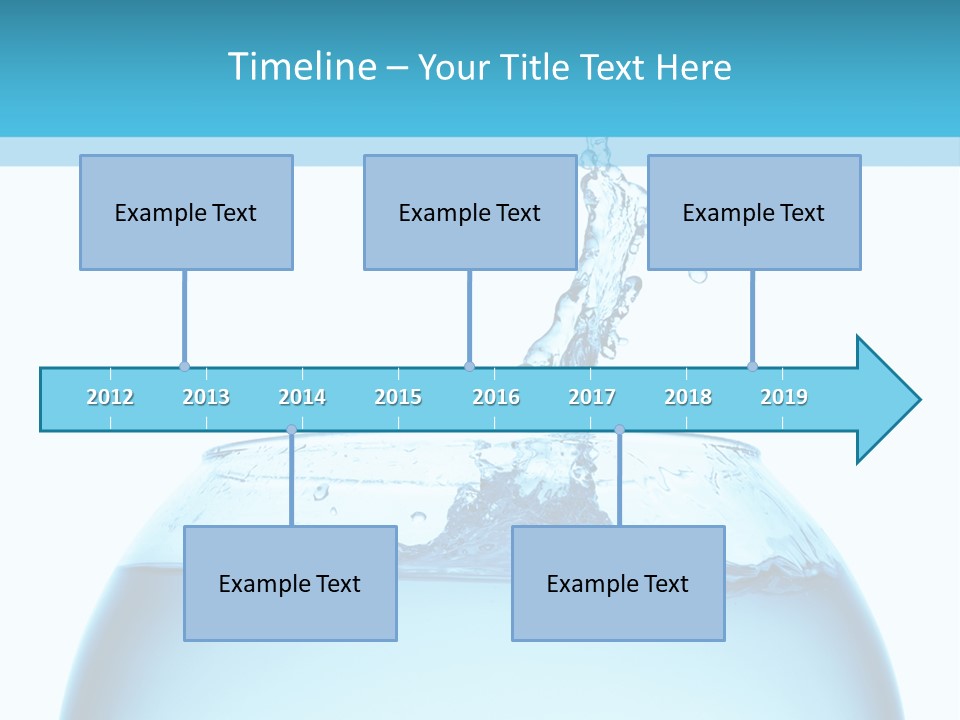 Timeline – Your Title Text Here

Example Text

Example Text

Example Text

2012 2013 2014 2015 2016 2017 2018 2019

Example Text

Example Text